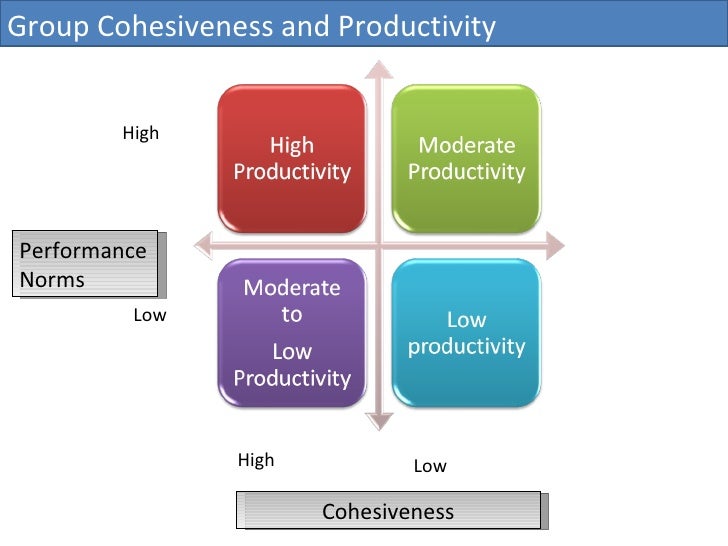 Group Cohesiveness and Productivity

High

High Productivity

Moderate Productivity

Performance Norms

Low

Moderate to Low Productivity

Low productivity

High

Low

Cohesiveness